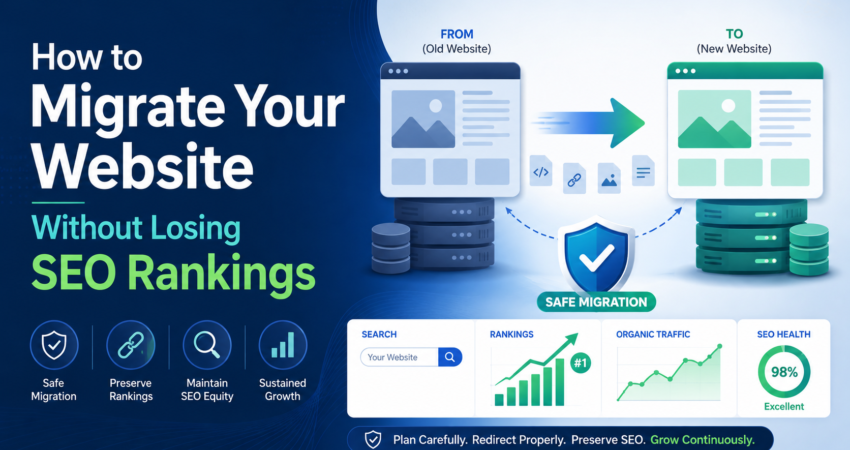 How to Migrate Your Website

Without Losing SEO Rankings

Safe Migration

Preserve Rankings

Maintain SEO Equity

Sustained Growth

FROM
(Old Website)

TO
(New Website)

SAFE MIGRATION

SEARCH

Your Website

RANKINGS

#1

ORGANIC TRAFFIC

SEO HEALTH

98%

Excellent

Plan Carefully. Redirect Properly. Preserve SEO. Grow Continuously.